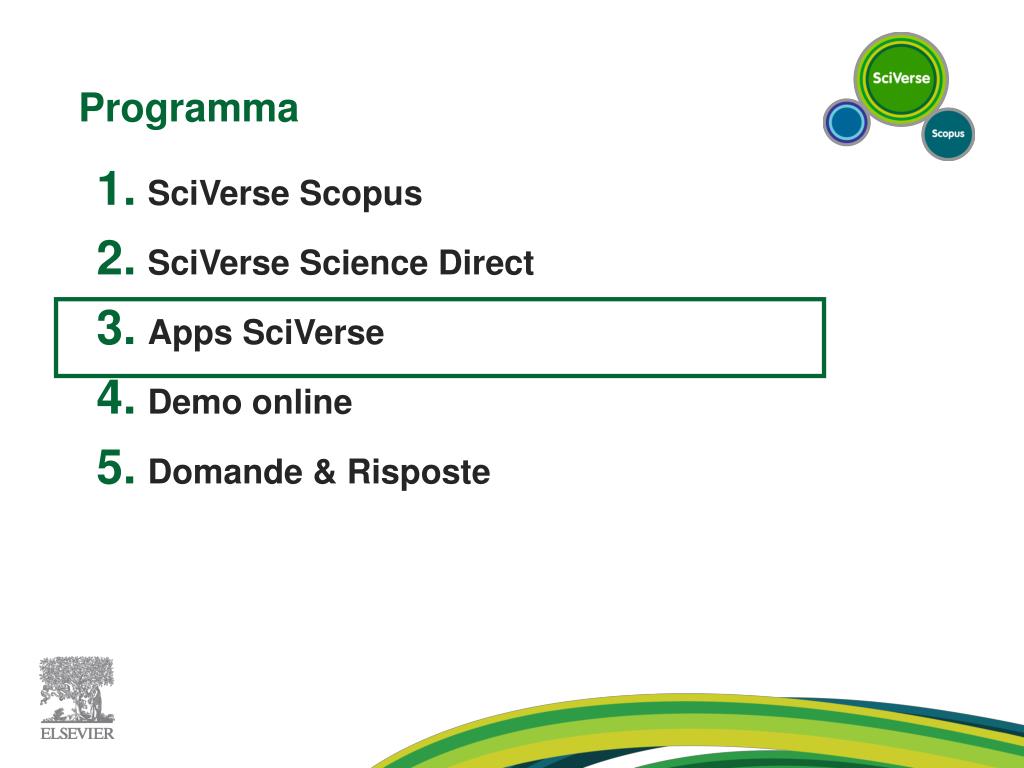 Programma

SciVerse

Scopus

1. SciVerse Scopus

2. SciVerse Science Direct

3. Apps SciVerse

4. Demo online

5. Domande & Risposte

ELSEVIER